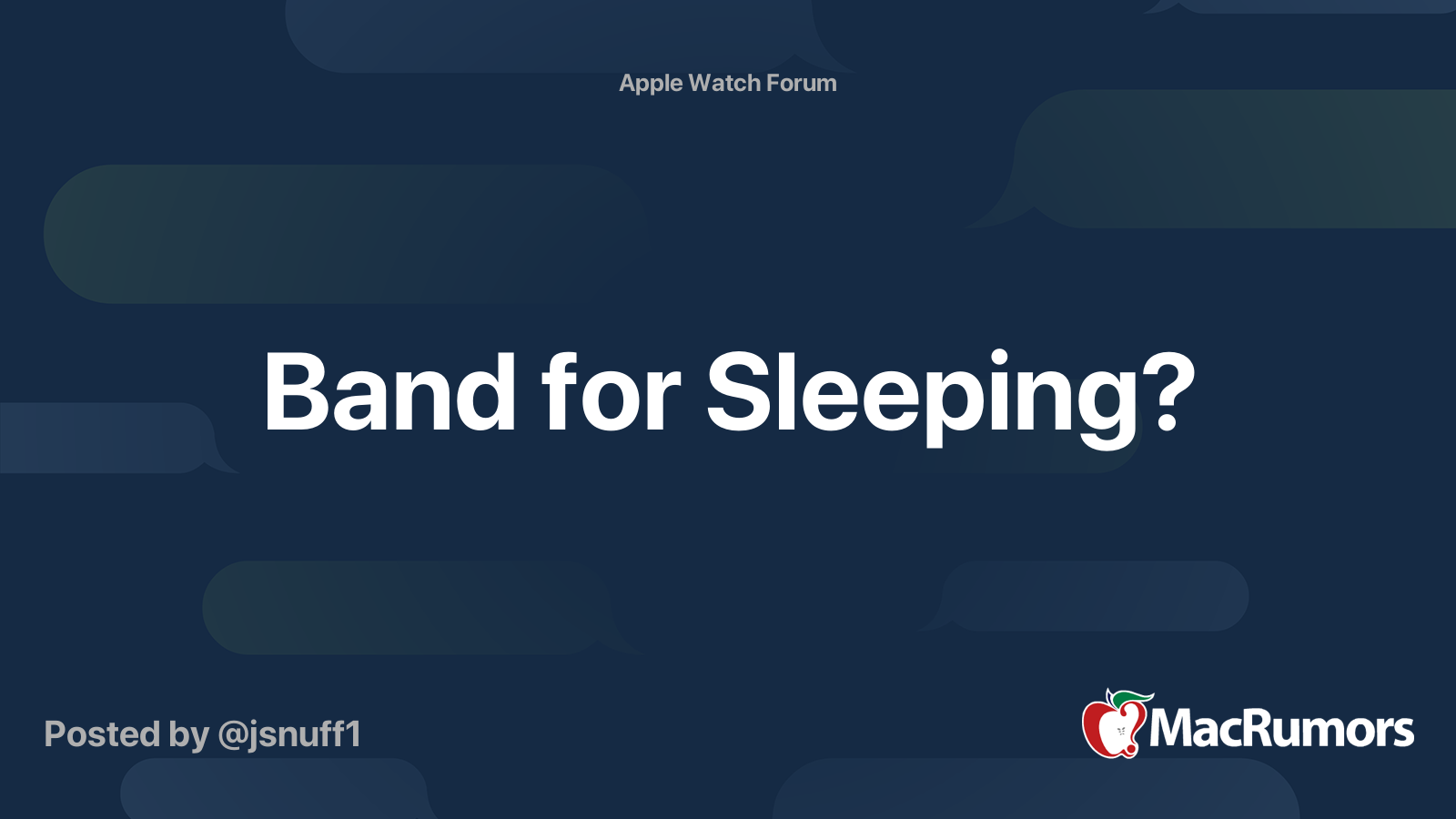 Apple Watch Forum

Band for Sleeping?

Posted by @jsnuff1

MacRumors